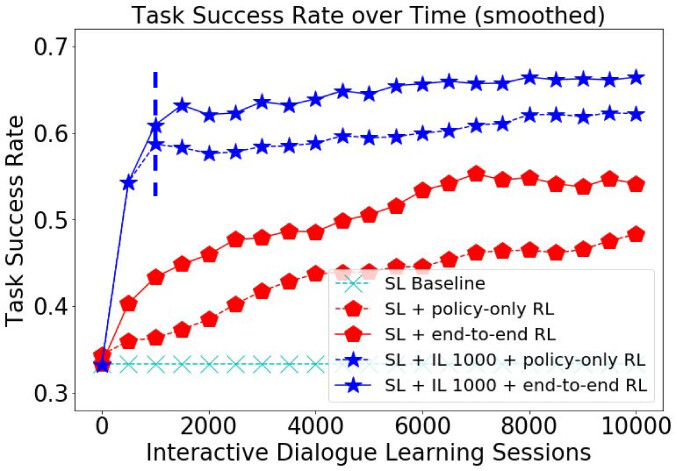 Task Success Rate over Time (smoothed)

Task Success Rate

0.7
0.6
0.5
0.4
0.3

SL Baseline
SL + policy-only RL
SL + end-to-end RL
SL + IL 1000 + policy-only RL
SL + IL 1000 + end-to-end RL

0
2000
4000
6000
8000
10000

Interactive Dialogue Learning Sessions